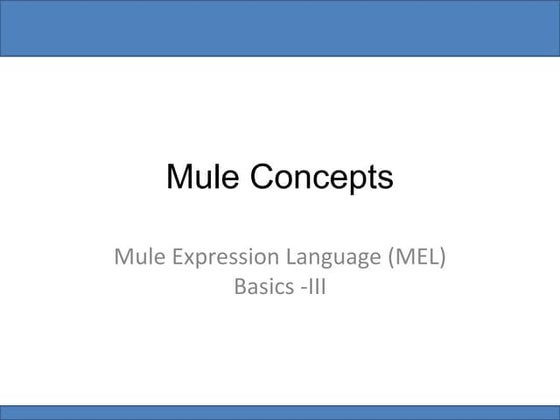 Mule Concepts

Mule Expression Language (MEL)
Basics -III